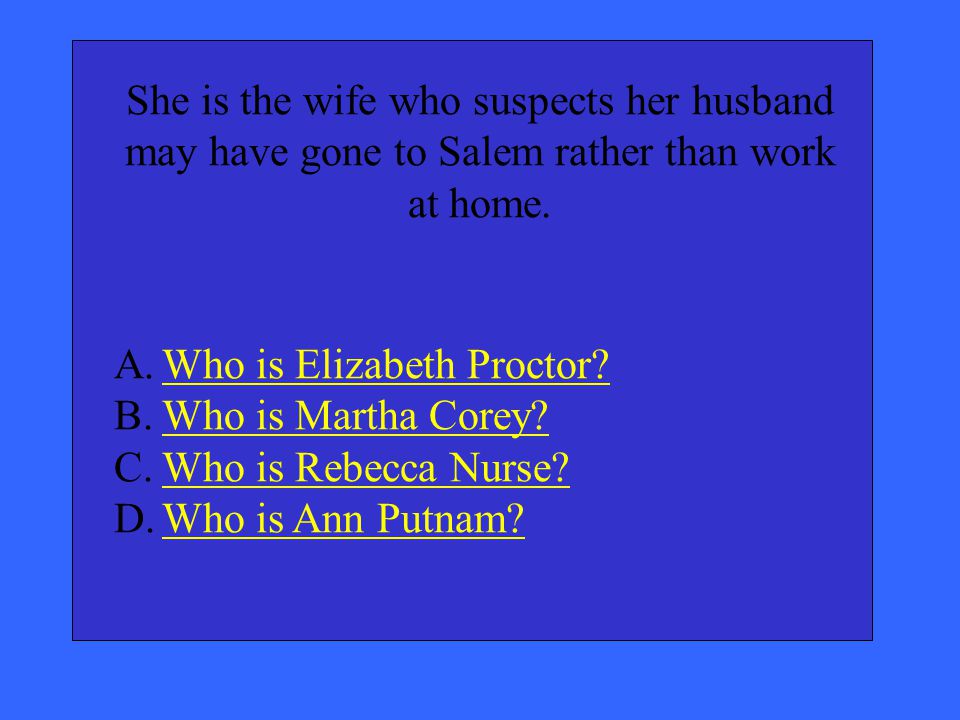 She is the wife who suspects her husband may have gone to Salem rather than work at home.

A. Who is Elizabeth Proctor?
B. Who is Martha Corey?
C. Who is Rebecca Nurse?
D. Who is Ann Putnam?